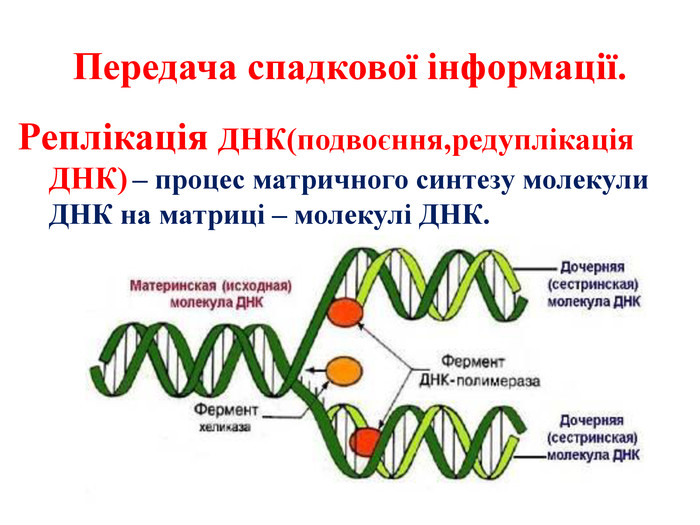 Передача спадкової інформації.

Реплікація ДНК(подвоєння,редуплікація ДНК) – процес матричного синтезу молекули ДНК на матриці – молекулі ДНК.

Материнская (исходная) молекула ДНК

Дочерняя (сестринская) молекула ДНК

Фермент ДНК-полимераза

Фермент хеликаза

Дочерняя (сестринская) молекула ДНК